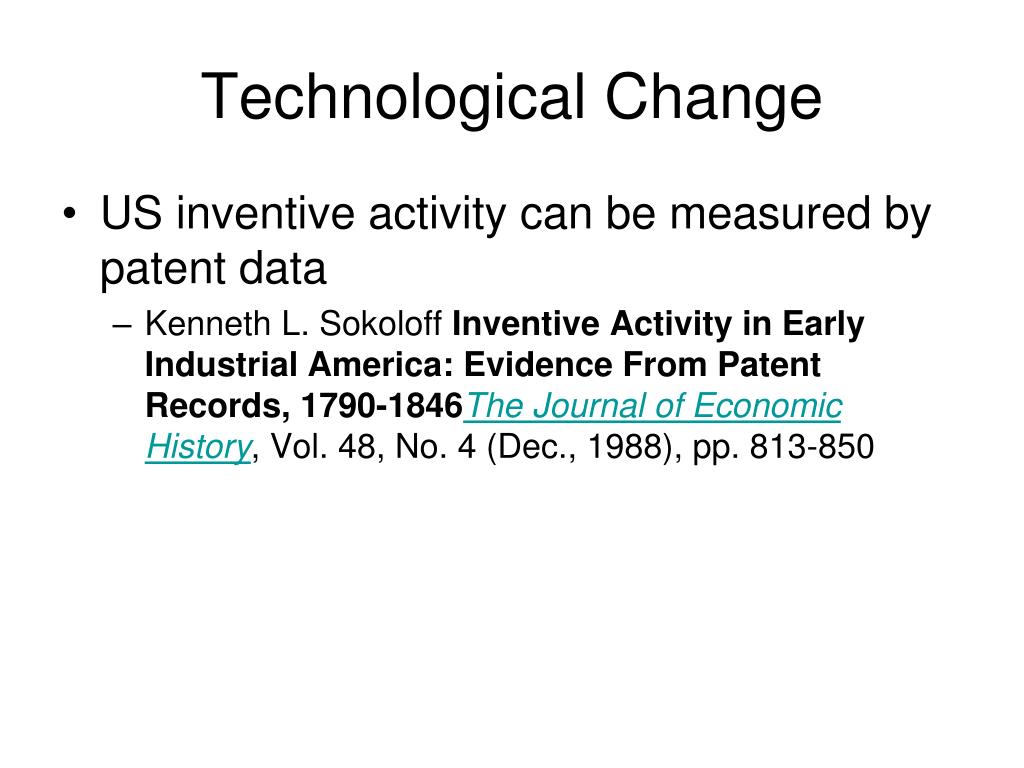 Technological Change

• US inventive activity can be measured by patent data

– Kenneth L. Sokoloff Inventive Activity in Early Industrial America: Evidence From Patent Records, 1790-1846The Journal of Economic History, Vol. 48, No. 4 (Dec., 1988), pp. 813-850